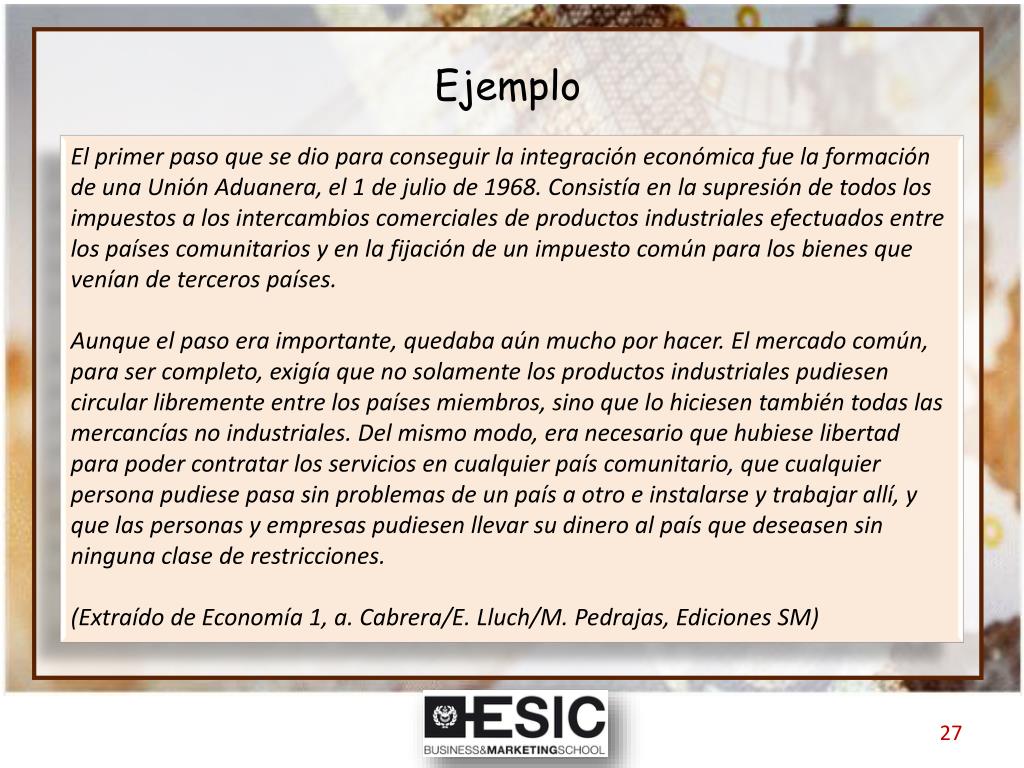 Ejemplo

El primer paso que se dio para conseguir la integración económica fue la formación de una Unión Aduanera, el 1 de julio de 1968. Consistía en la supresión de todos los impuestos a los intercambios comerciales de productos industriales efectuados entre los países comunitarios y en la fijación de un impuesto común para los bienes que venían de terceros países.

Aunque el paso era importante, quedaba aún mucho por hacer. El mercado común, para ser completo, exigía que no solamente los productos industriales pudiesen circular libremente entre los países miembros, sino que lo hiciesen también todas las mercancías no industriales. Del mismo modo, era necesario que hubiese libertad para poder contratar los servicios en cualquier país comunitario, que cualquier persona pudiese pasa sin problemas de un país a otro e instalarse y trabajar allí, y que las personas y empresas pudiesen llevar su dinero al país que deseasen sin ninguna clase de restricciones.

(Extraído de Economía 1, a. Cabrera/E. Lluch/M. Pedrajas, Ediciones SM)

ESIC
BUSINESS&MARKETINGSCHOOL

27